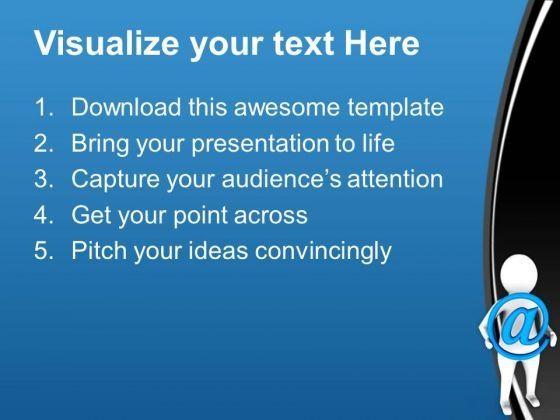 Visualize your text Here

1. Download this awesome template
2. Bring your presentation to life
3. Capture your audience's attention
4. Get your point across
5. Pitch your ideas convincingly

@